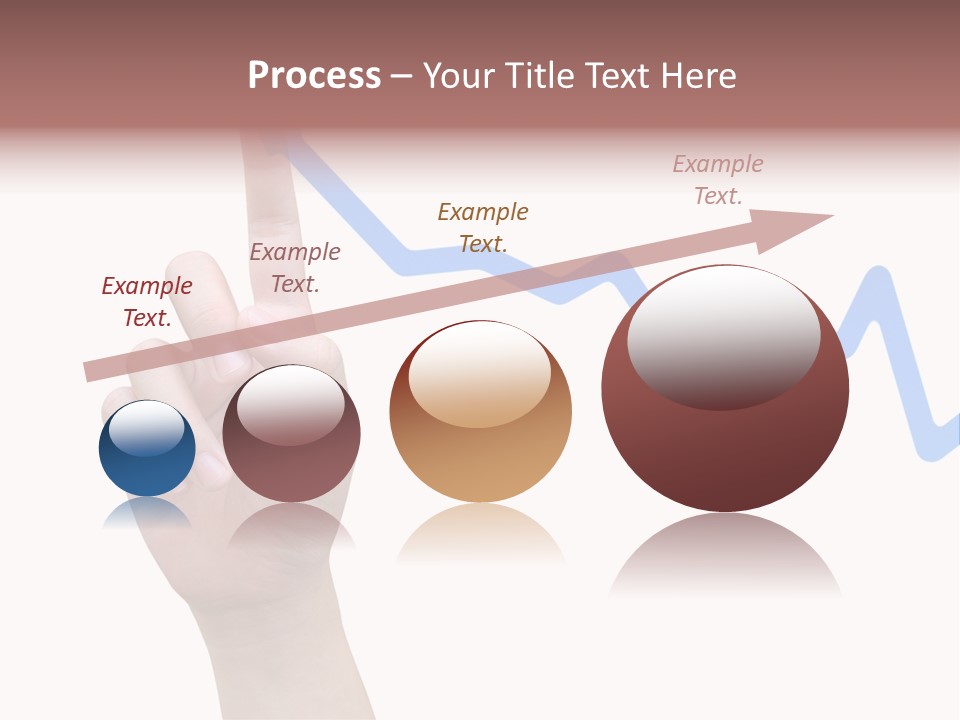 Process – Your Title Text Here

Example Text.

Example Text.

Example Text.

Example Text.